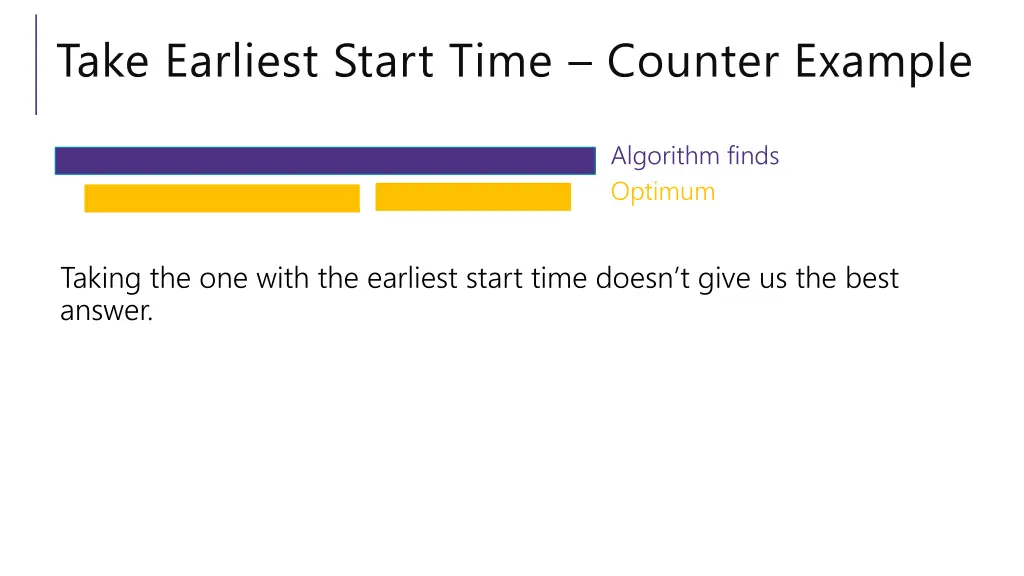 Take Earliest Start Time – Counter Example

Algorithm finds
Optimum

Taking the one with the earliest start time doesn't give us the best answer.